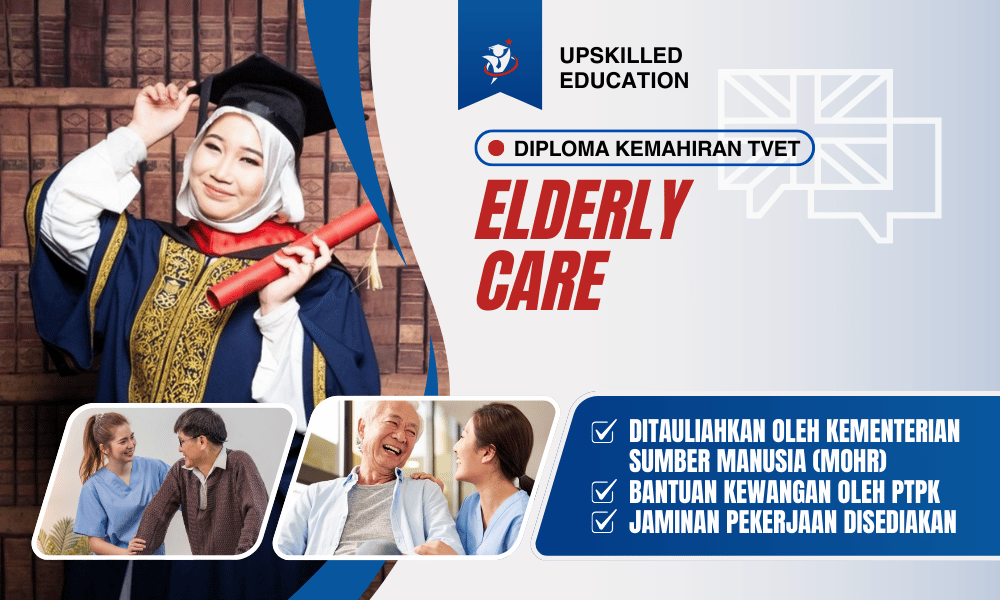 UPSKILLED EDUCATION

DIPLOMA KEMAHIRAN TVET

ELDERLY CARE

DITAULIAHKAN OLEH KEMENTERIAN SUMBER MANUSIA (MOHR)
BANTUAN KEWANGAN OLEH PTPK
JAMINAN PEKERJAAN DISEDIAKAN